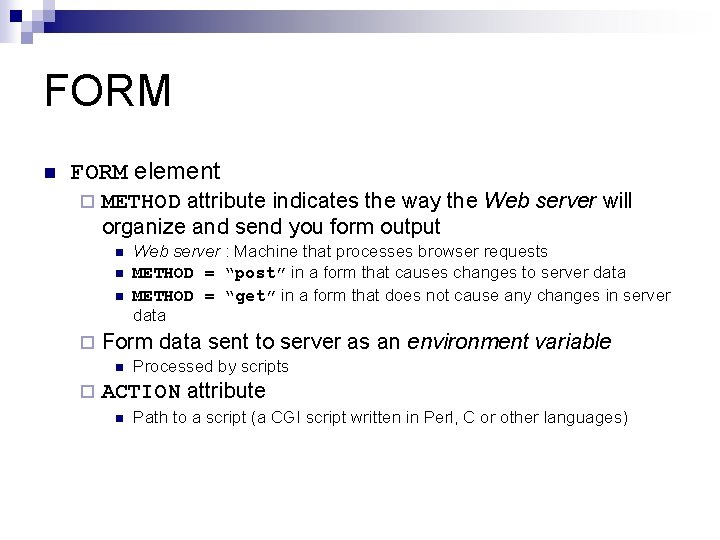 FORM

FORM element

METHOD attribute indicates the way the Web server will organize and send you form output

Web server : Machine that processes browser requests

METHOD = “post” in a form that causes changes to server data

METHOD = “get” in a form that does not cause any changes in server data

Form data sent to server as an environment variable

Processed by scripts

ACTION attribute

Path to a script (a CGI script written in Perl, C or other languages)